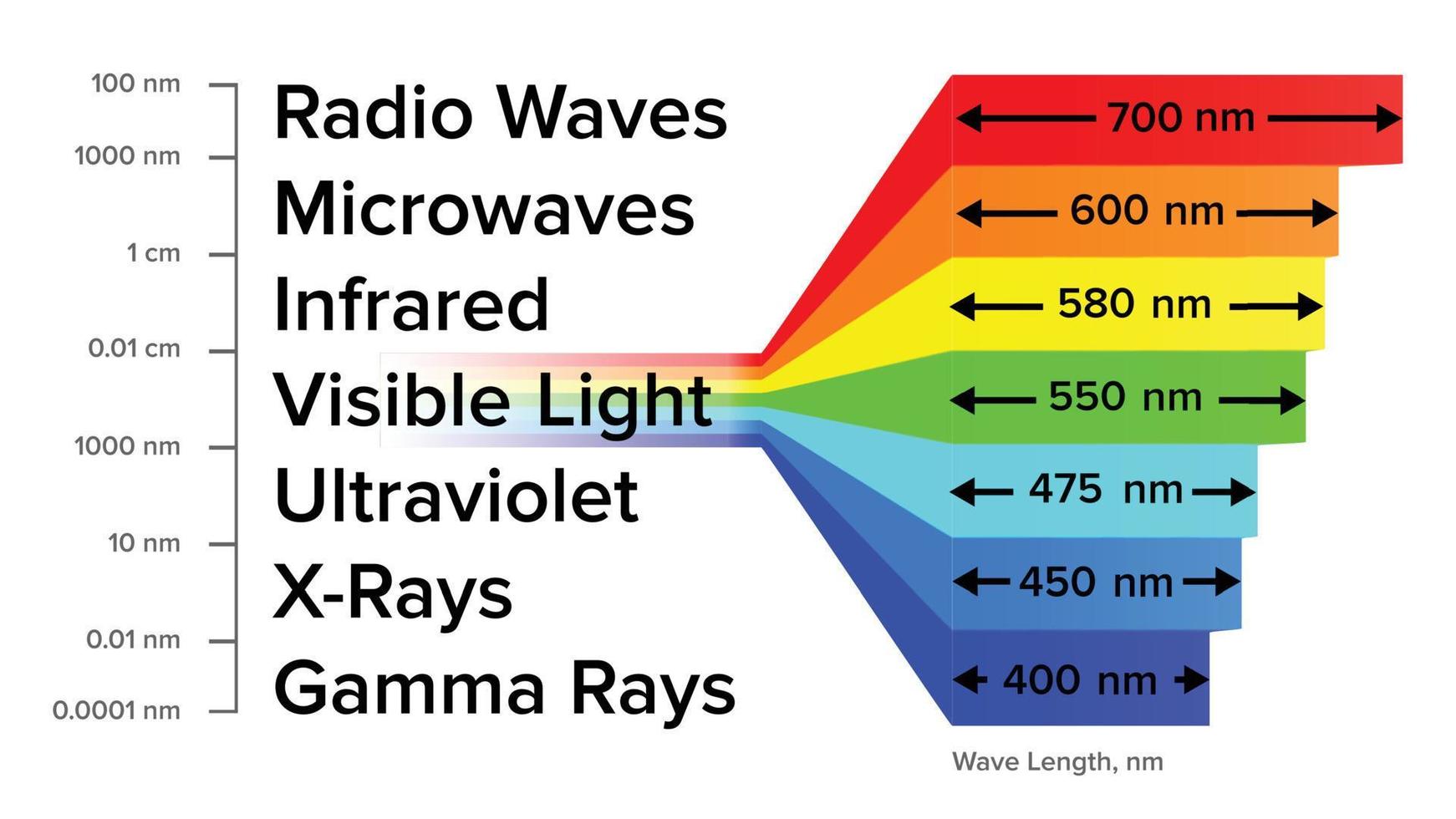 100 nm
1000 nm
1 cm
0.01 cm
1000 nm
10 nm
0.01 nm
0.0001 nm

Radio Waves
Microwaves
Infrared
Visible Light
Ultraviolet
X-Rays
Gamma Rays

700 nm
600 nm
580 nm
550 nm
475 nm
450 nm
400 nm

Wave Length, nm